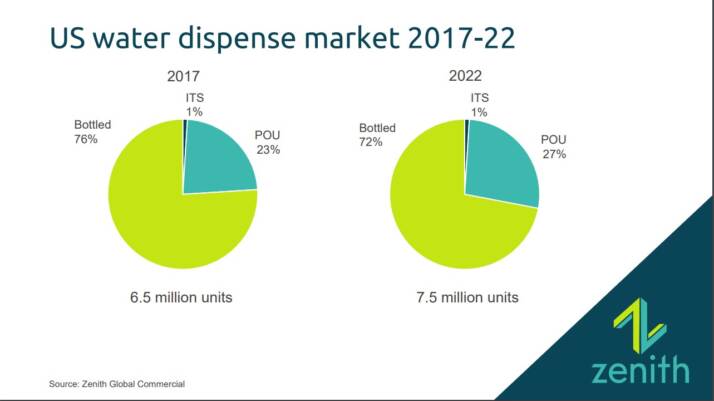 US water dispense market 2017-22

2017

ITS
1%

Bottled
76%

POU
23%

6.5 million units

2022

ITS
1%

Bottled
72%

POU
27%

7.5 million units

Source: Zenith Global Commercial

zenith